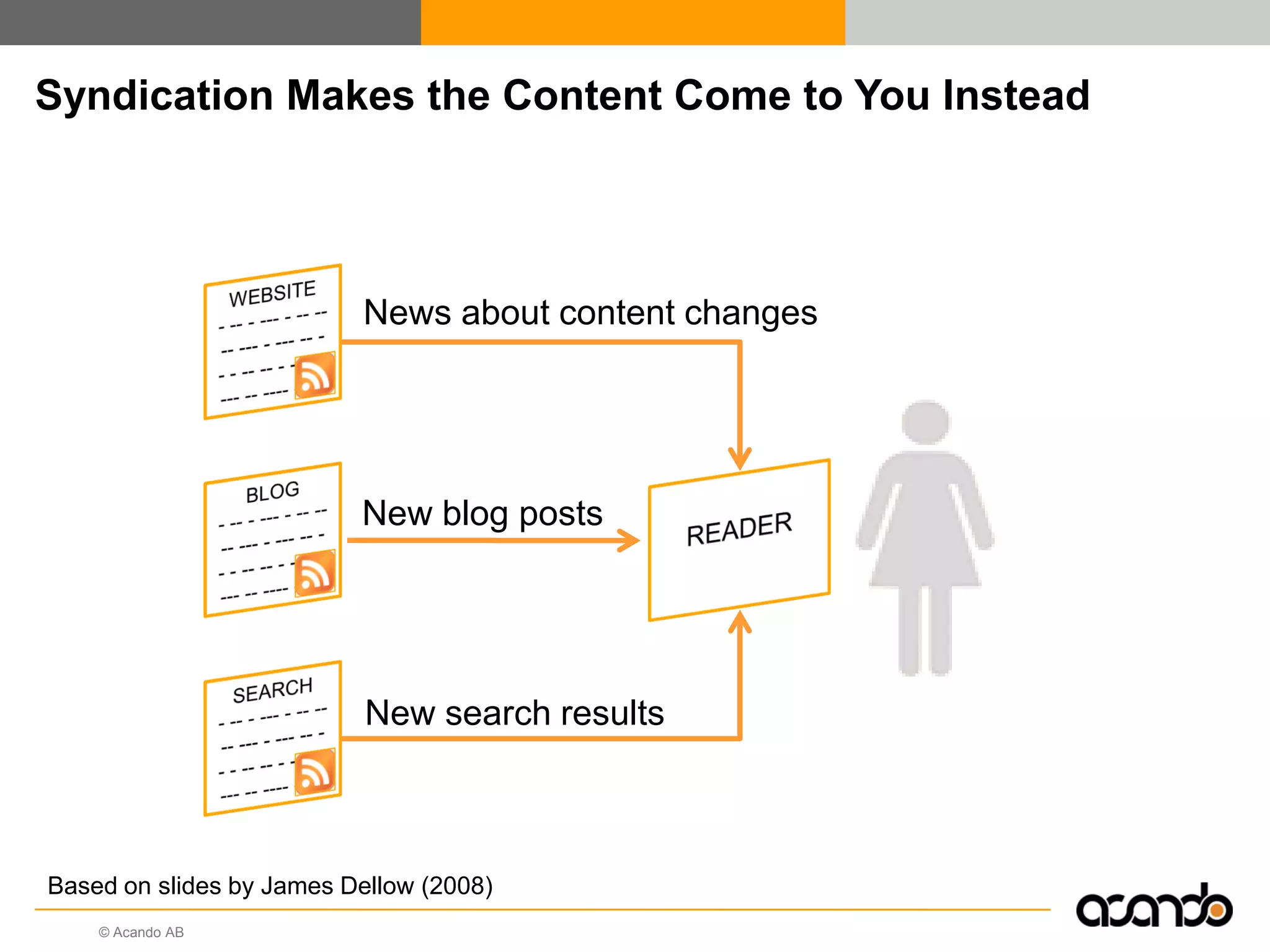 Syndication Makes the Content Come to You Instead

WEBSITE

News about content changes

BLOG

New blog posts

READER

SEARCH

New search results

Based on slides by James Dellow (2008)

© Acando AB

acando